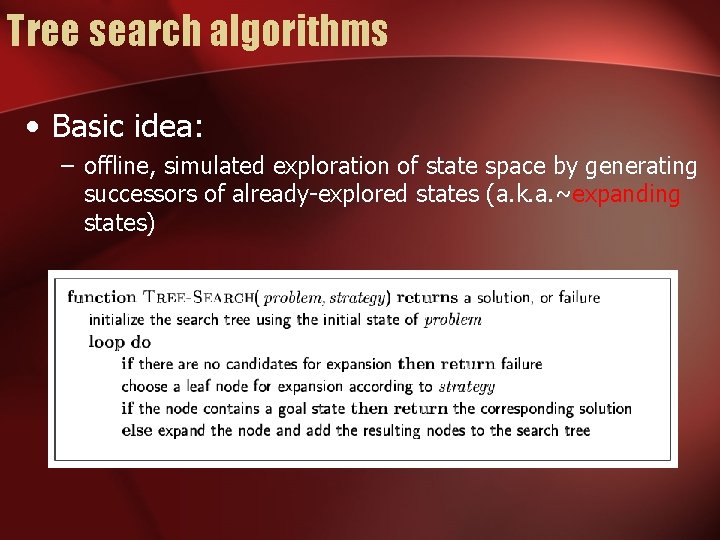 Tree search algorithms

• Basic idea:
– offline, simulated exploration of state space by generating successors of already-explored states (a.k.a.~expanding states)

function TREE-SEARCH( problem, strategy) returns a solution, or failure
initialize the search tree using the initial state of problem
loop do
if there are no candidates for expansion then return failure
choose a leaf node for expansion according to strategy
if the node contains a goal state then return the corresponding solution
else expand the node and add the resulting nodes to the search tree